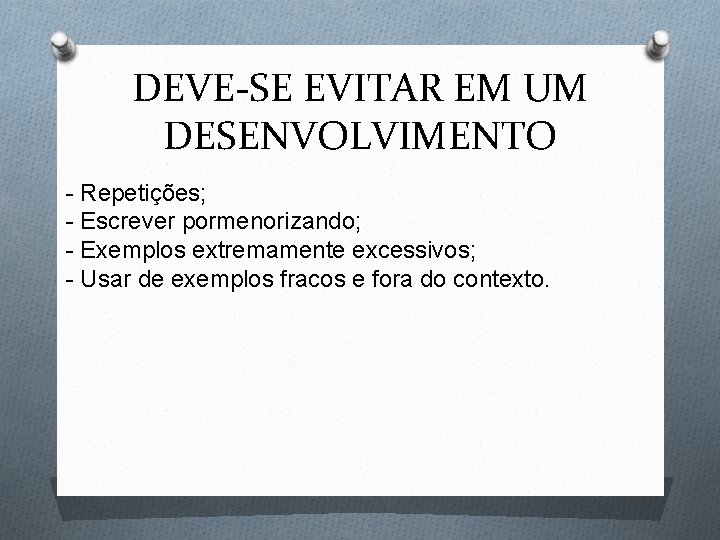 DEVE-SE EVITAR EM UM DESENVOLVIMENTO

- Repetições;
- Escrever pormenorizando;
- Exemplos extremamente excessivos;
- Usar de exemplos fracos e fora do contexto.